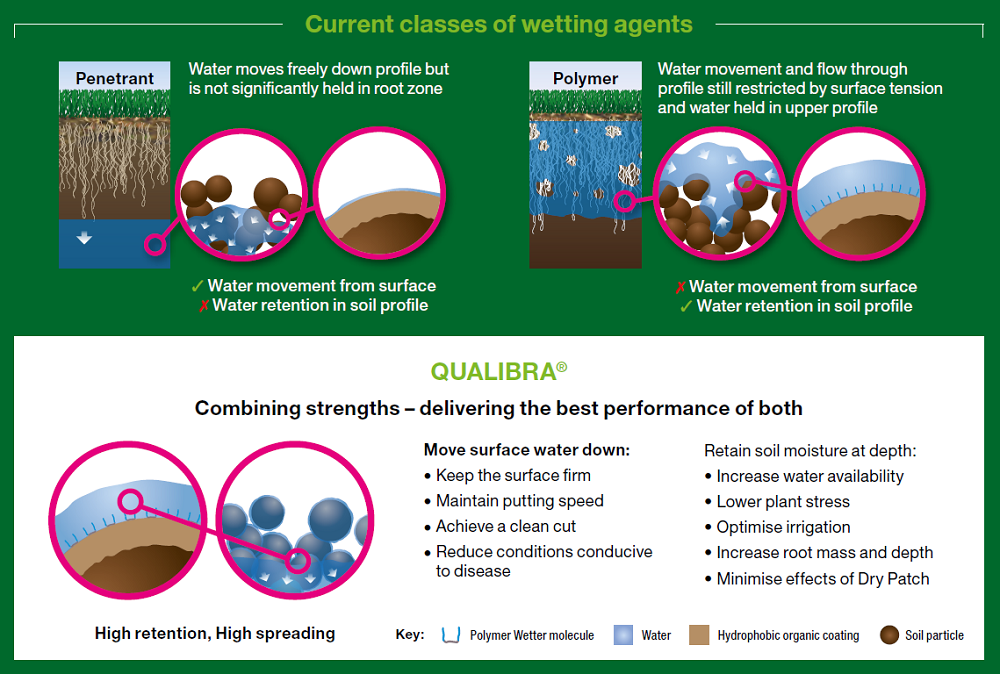 Current classes of wetting agents

Penetrant

Water moves freely down profile but is not significantly held in root zone

✓ Water movement from surface
✗ Water retention in soil profile

Polymer

Water movement and flow through profile still restricted by surface tension and water held in upper profile

✗ Water movement from surface
✓ Water retention in soil profile

QUALIBRA®

Combining strengths – delivering the best performance of both

Move surface water down:
• Keep the surface firm
• Maintain putting speed
• Achieve a clean cut
• Reduce conditions conducive to disease

Retain soil moisture at depth:
• Increase water availability
• Lower plant stress
• Optimise irrigation
• Increase root mass and depth
• Minimise effects of Dry Patch

High retention, High spreading

Key: Polymer Wetter molecule Water Hydrophobic organic coating Soil particle